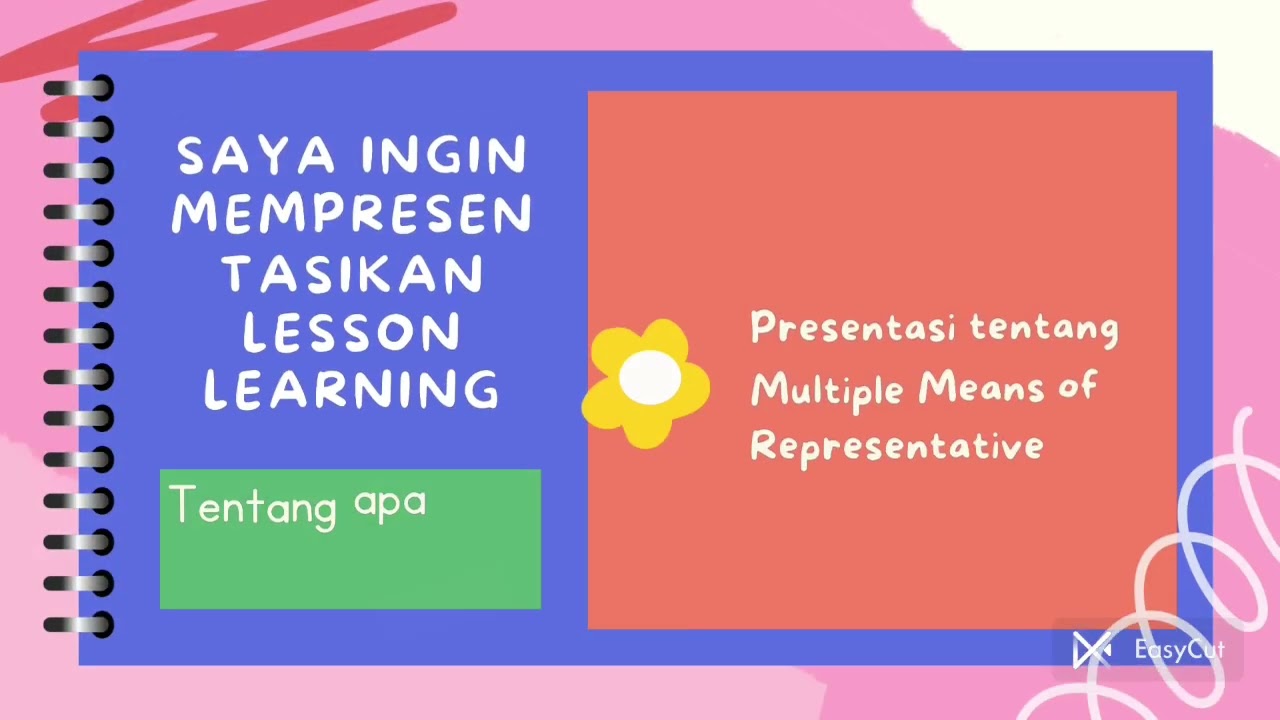 SAYA INGIN MEMPRESEN TASIKAN LESSON LEARNING

Tentang apa

Presentasi tentang Multiple Means of Representative

EasyCut